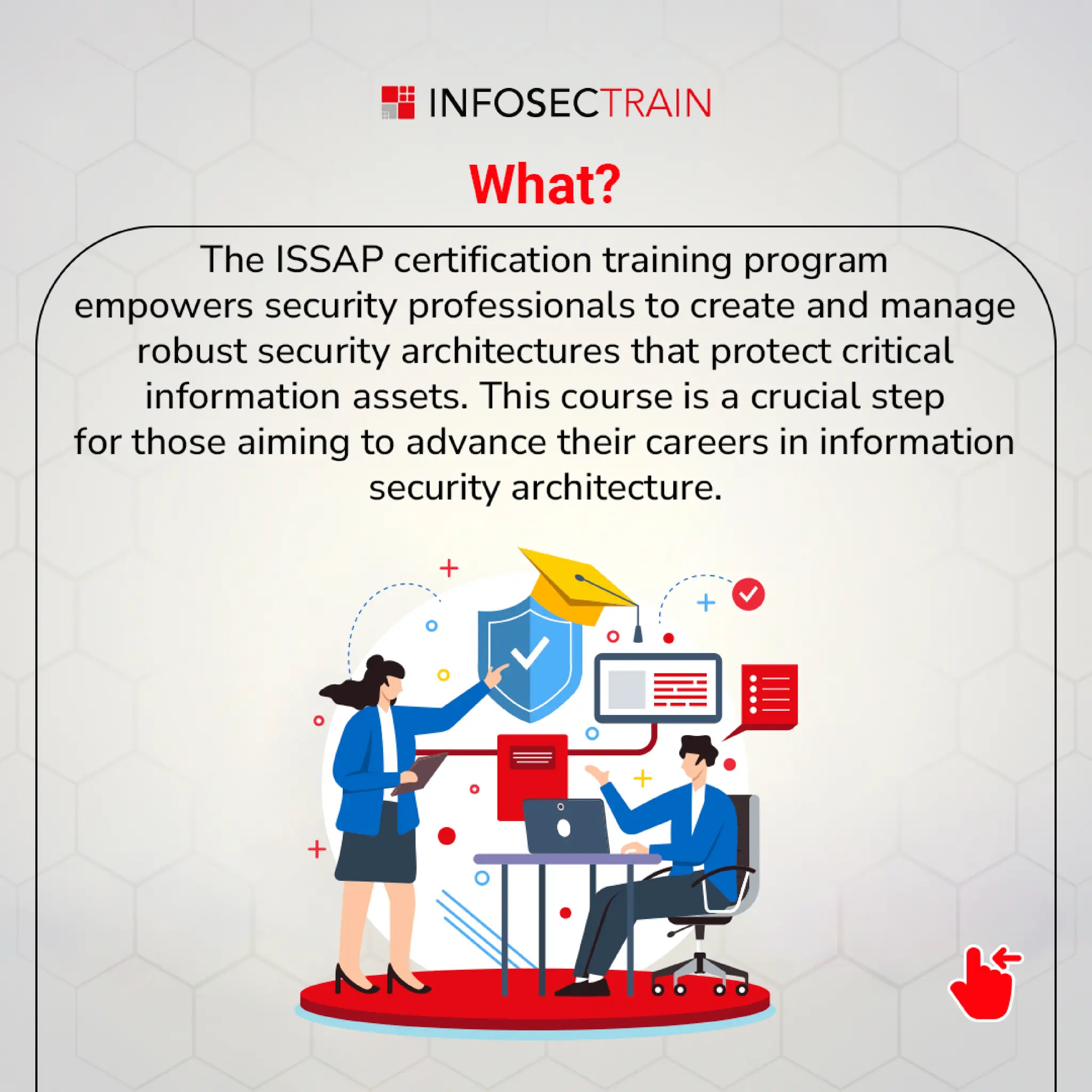 INFOSECTRAIN

What?

The ISSAP certification training program empowers security professionals to create and manage robust security architectures that protect critical information assets. This course is a crucial step for those aiming to advance their careers in information security architecture.